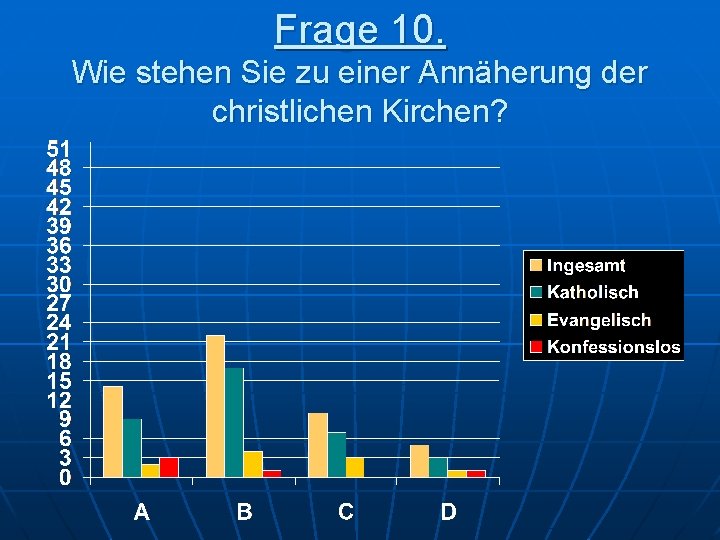 Frage 10.
Wie stehen Sie zu einer Annäherung der christlichen Kirchen?

51
48
45
42
39
36
33
30
27
24
21
18
15
12
9
6
3
0

A B C D

Ingesamt
Katholisch
Evangelisch
Konfessionslos